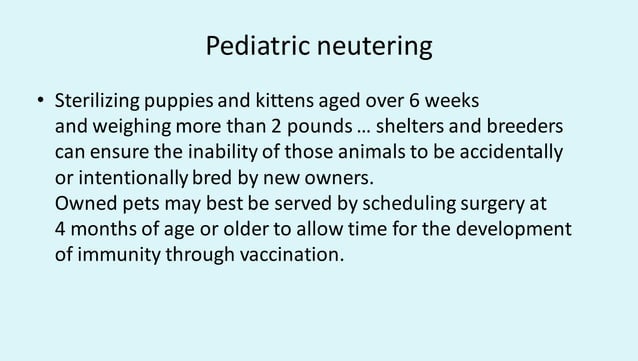 Pediatric neutering

• Sterilizing puppies and kittens aged over 6 weeks and weighing more than 2 pounds … shelters and breeders can ensure the inability of those animals to be accidentally or intentionally bred by new owners.
Owned pets may best be served by scheduling surgery at 4 months of age or older to allow time for the development of immunity through vaccination.